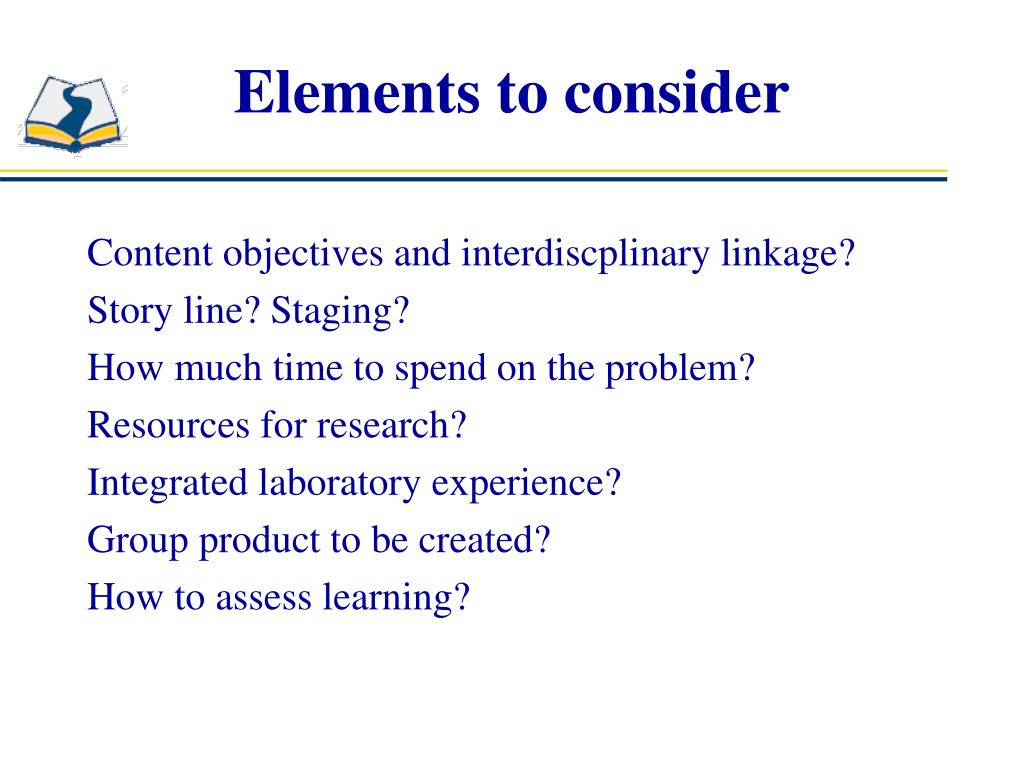 Elements to consider

Content objectives and interdiscplinary linkage?
Story line? Staging?
How much time to spend on the problem?
Resources for research?
Integrated laboratory experience?
Group product to be created?
How to assess learning?